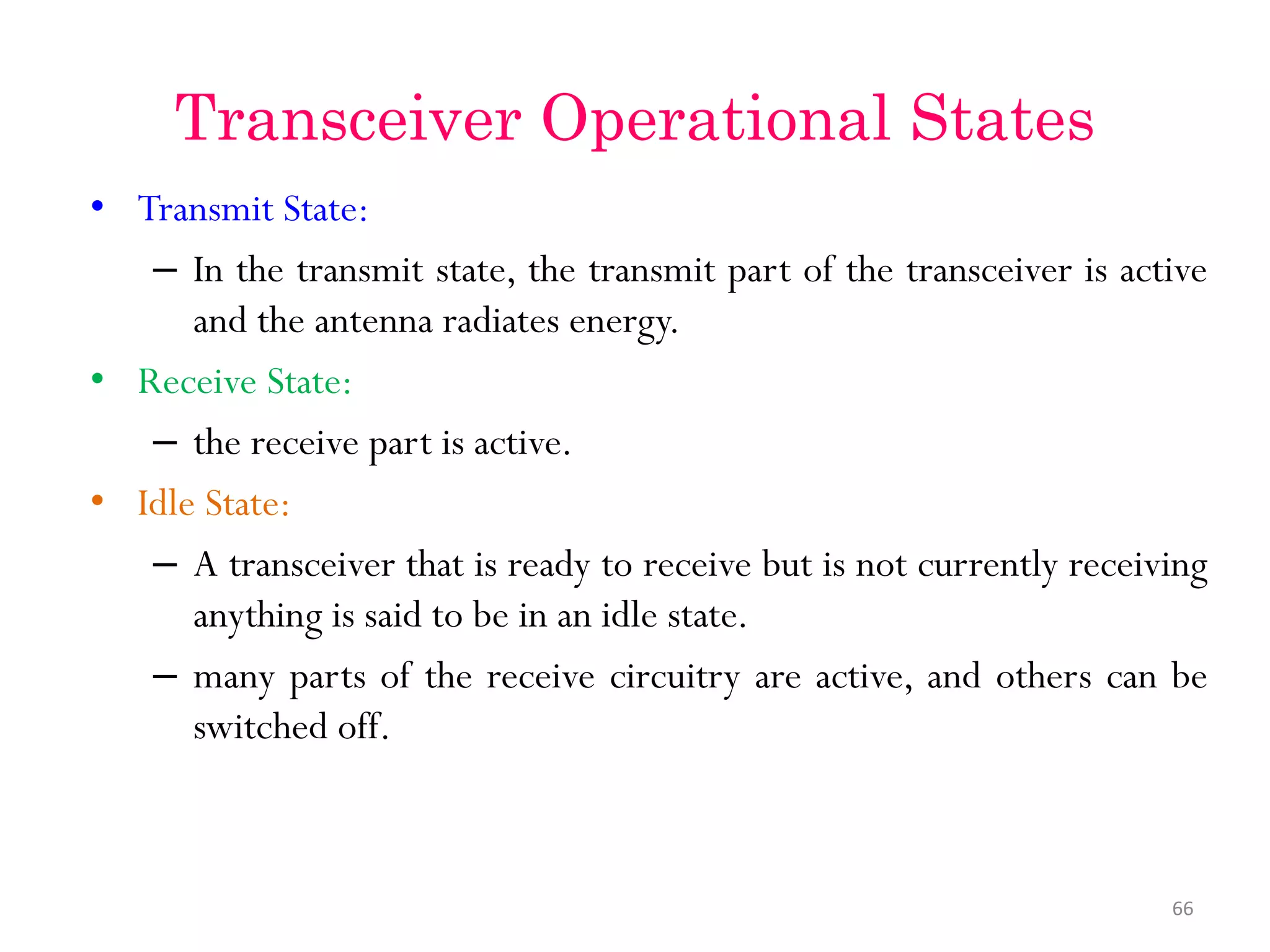 Transceiver Operational States

• Transmit State:

– In the transmit state, the transmit part of the transceiver is active and the antenna radiates energy.

• Receive State:

– the receive part is active.

• Idle State:

– A transceiver that is ready to receive but is not currently receiving anything is said to be in an idle state.

– many parts of the receive circuitry are active, and others can be switched off.

66